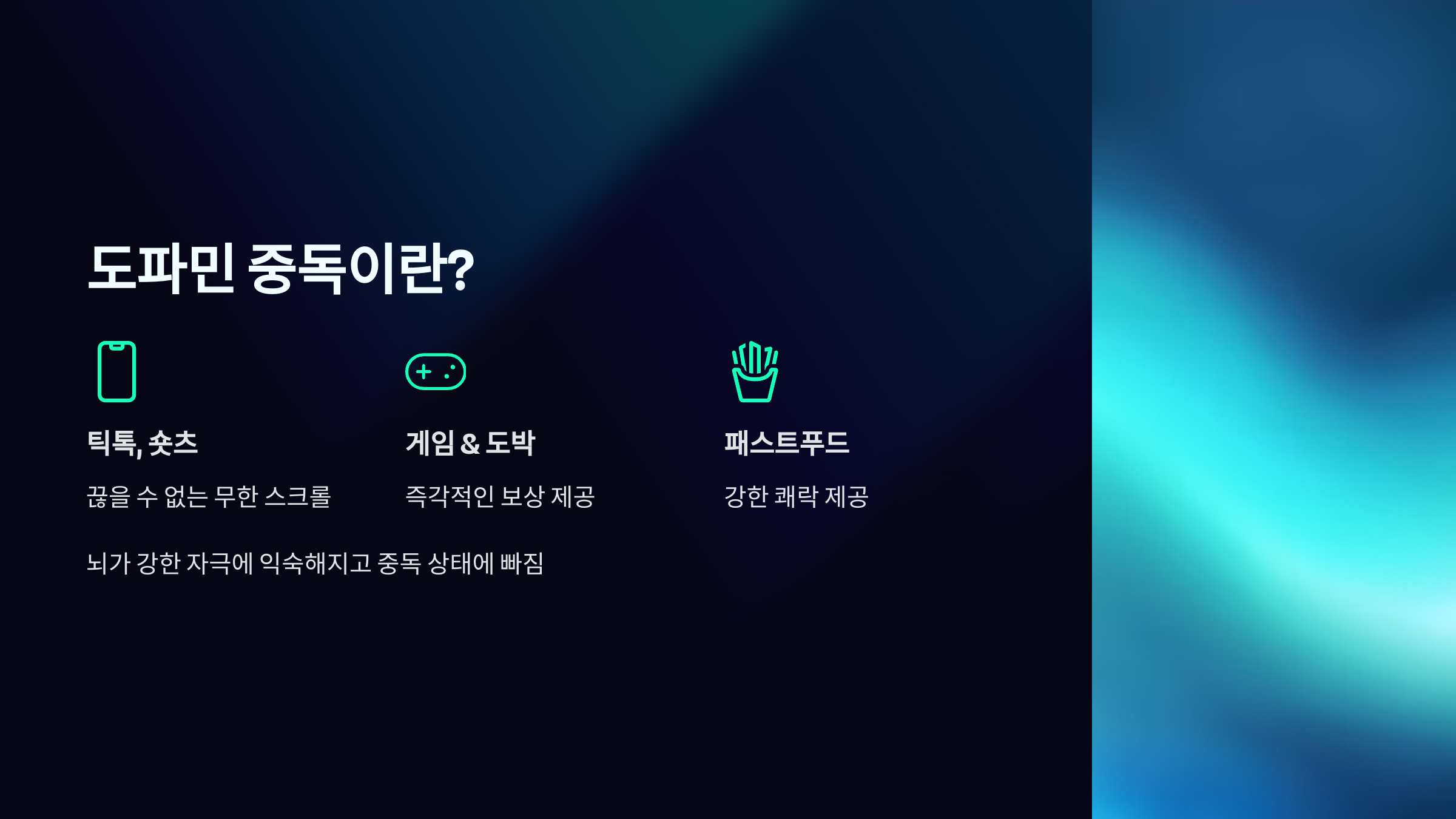 도파민 중독이란?

틱톡, 숏츠

끊을 수 없는 무한 스크롤

게임 & 도박

즉각적인 보상 제공

패스트푸드

강한 쾌락 제공

뇌가 강한 자극에 익숙해지고 중독 상태에 빠짐